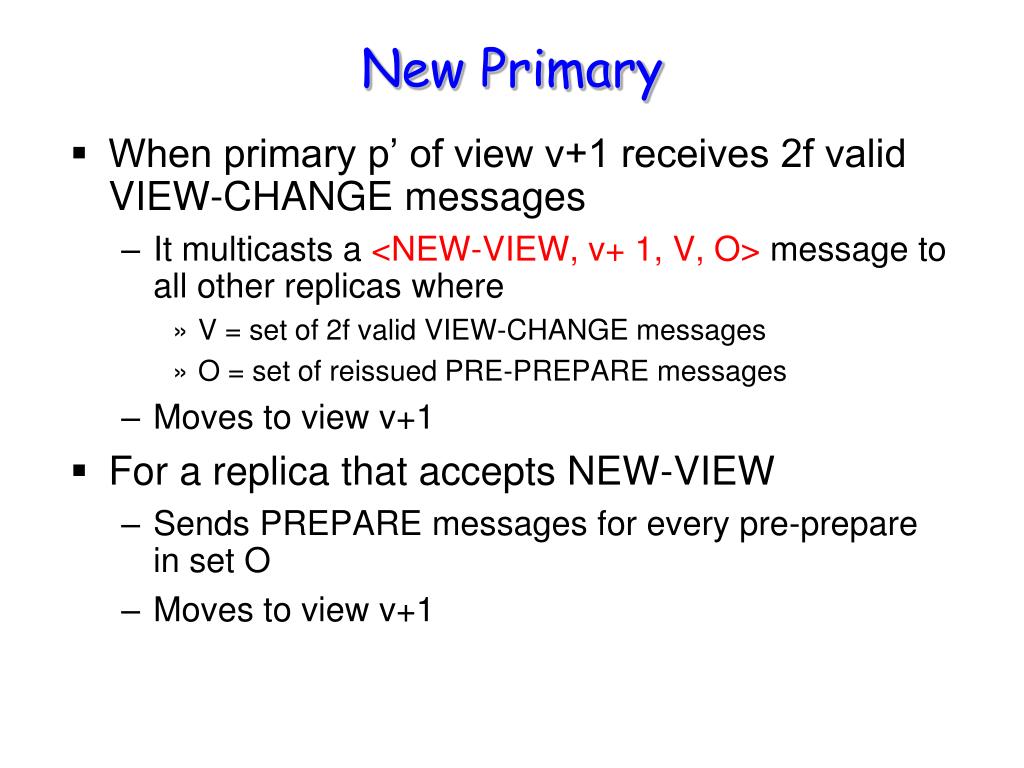 New Primary

▪ When primary p’ of view v+1 receives 2f valid VIEW-CHANGE messages

– It multicasts a <NEW-VIEW, v+ 1, V, O> message to all other replicas where

» V = set of 2f valid VIEW-CHANGE messages

» O = set of reissued PRE-PREPARE messages

– Moves to view v+1

▪ For a replica that accepts NEW-VIEW

– Sends PREPARE messages for every pre-prepare in set O

– Moves to view v+1